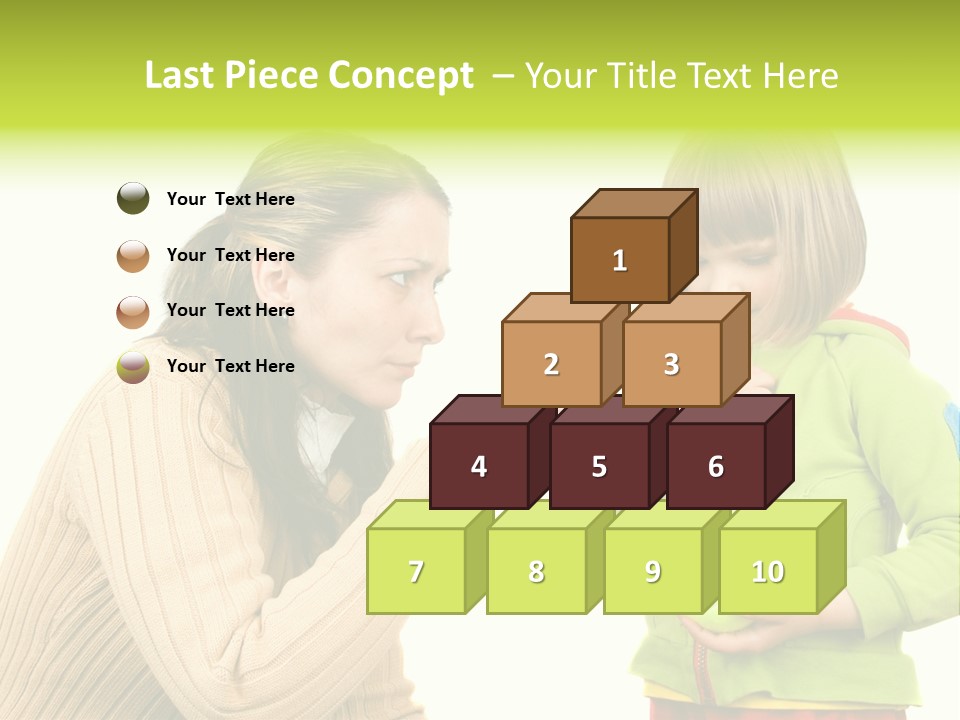 Last Piece Concept – Your Title Text Here

Your Text Here

Your Text Here

Your Text Here

Your Text Here

1

2

3

4

5

6

7

8

9

10